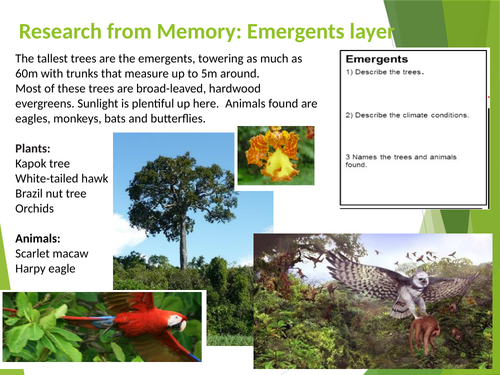 Research from Memory: Emergents layer

The tallest trees are the emergents, towering as much as 60m with trunks that measure up to 5m around. Most of these trees are broad-leaved, hardwood evergreens. Sunlight is plentiful up here. Animals found are eagles, monkeys, bats and butterflies.

Plants:
Kapok tree
White-tailed hawk
Brazil nut tree
Orchids

Animals:
Scarlet macaw
Harpy eagle

Emergents
1) Describe the trees.

2) Describe the climate conditions.

3 Names the trees and animals found.